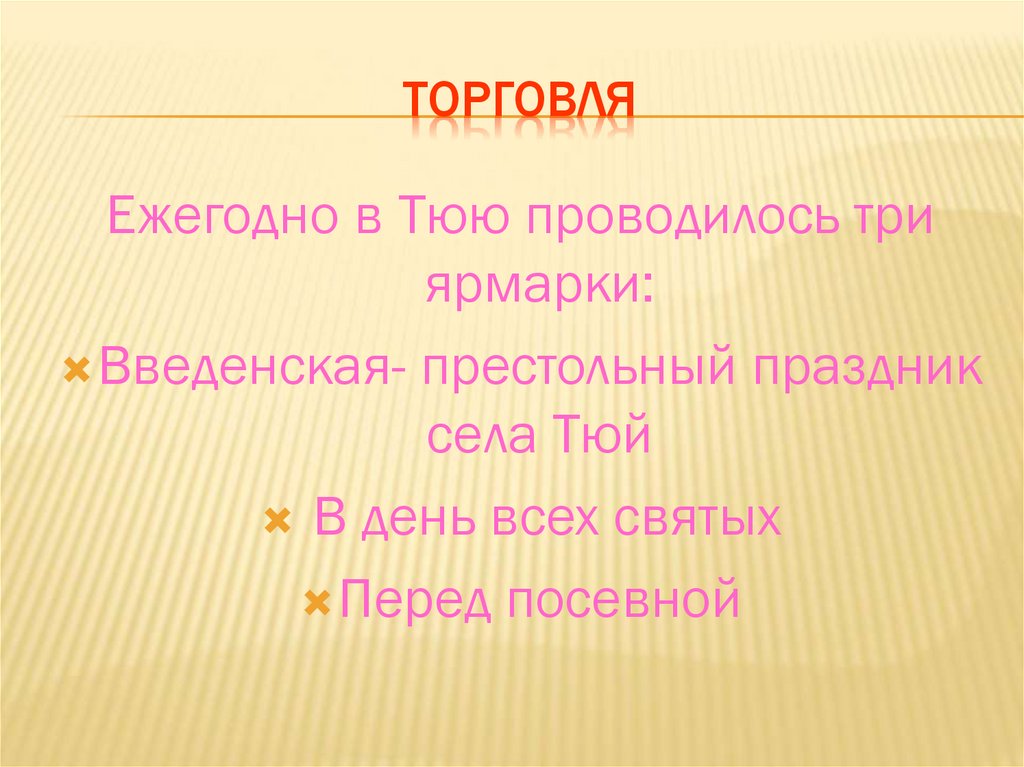 ТОРГОВЛЯ

Ежегодно в Тюю проводилось три ярмарки:

Введенская- престольный праздник села Тюй

В день всех святых

Перед посевной